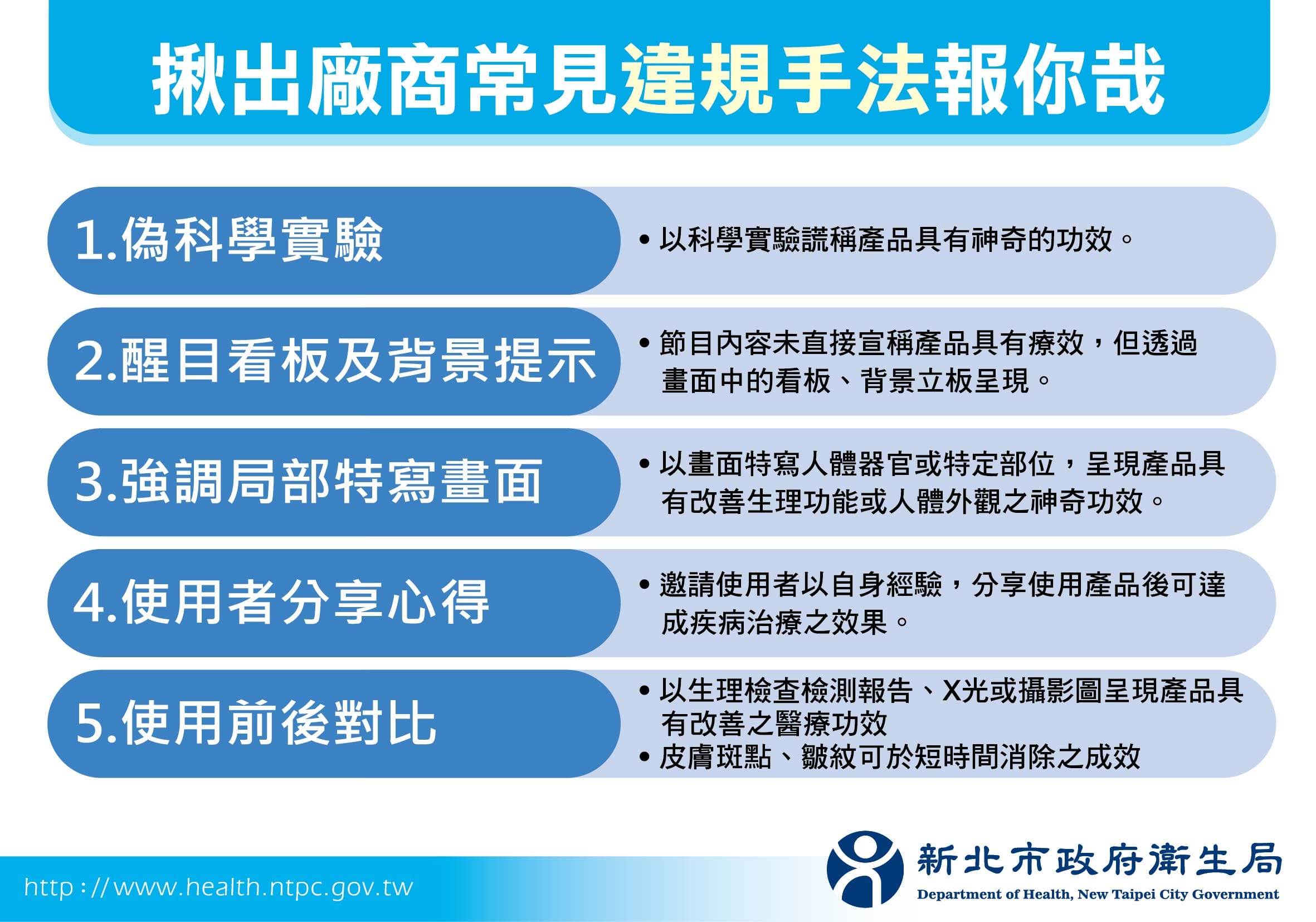 揪出廠商常見違規手法報你哉

1.偽科學實驗

• 以科學實驗謊稱產品具有神奇的功效。

2.醒目看板及背景提示

• 節目內容未直接宣稱產品具有療效，但透過畫面中的看板、背景立板呈現。

3.強調局部特寫畫面

• 以畫面特寫人體器官或特定部位，呈現產品具有改善生理功能或人體外觀之神奇功效。

4.使用者分享心得

• 邀請使用者以自身經驗，分享使用產品後可達成疾病治療之效果。

5.使用前後對比

• 以生理檢查檢測報告、X光或攝影圖呈現產品具有改善之醫療功效
• 皮膚斑點、皺紋可於短時間消除之成效

http://www.health.ntpc.gov.tw

新北市政府衛生局
Department of Health, New Taipei City Government